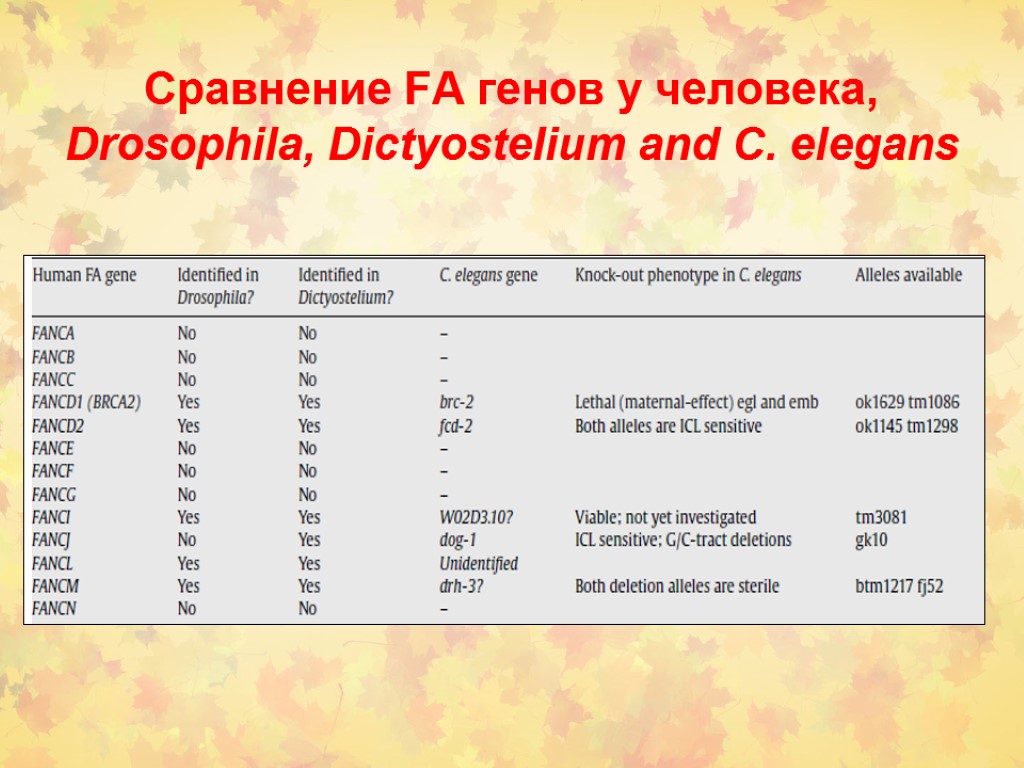 Сравнение FA генов у человека, Drosophila, Dictyostelium and C. elegans

| Human FA gene | Identified in Drosophila? | Identified in Dictyostelium? | C. elegans gene | Knock-out phenotype in C. elegans | Alleles available |
|---|---|---|---|---|---|
| FANCA | No | No | – | | |
| FANCB | No | No | – | | |
| FANCC | No | No | – | | |
| FANCD1 (BRCA2) | Yes | Yes | brc-2 | Lethal (maternal-effect) egl and emb | ok1629 tm1086 |
| FANCD2 | Yes | Yes | fcd-2 | Both alleles are ICL sensitive | ok1145 tm1298 |
| FANCE | No | No | – | | |
| FANCF | No | No | – | | |
| FANCG | No | No | – | | |
| FANCI | Yes | Yes | W02D3.10? | Viable; not yet investigated | tm3081 |
| FANCJ | No | Yes | dog-1 | ICL sensitive; G/C-tract deletions | gk10 |
| FANCL | Yes | Yes | Unidentified | | |
| FANCM | Yes | Yes | drh-3? | Both deletion alleles are sterile | btm1217 fj52 |
| FANCN | No | No | – | | |